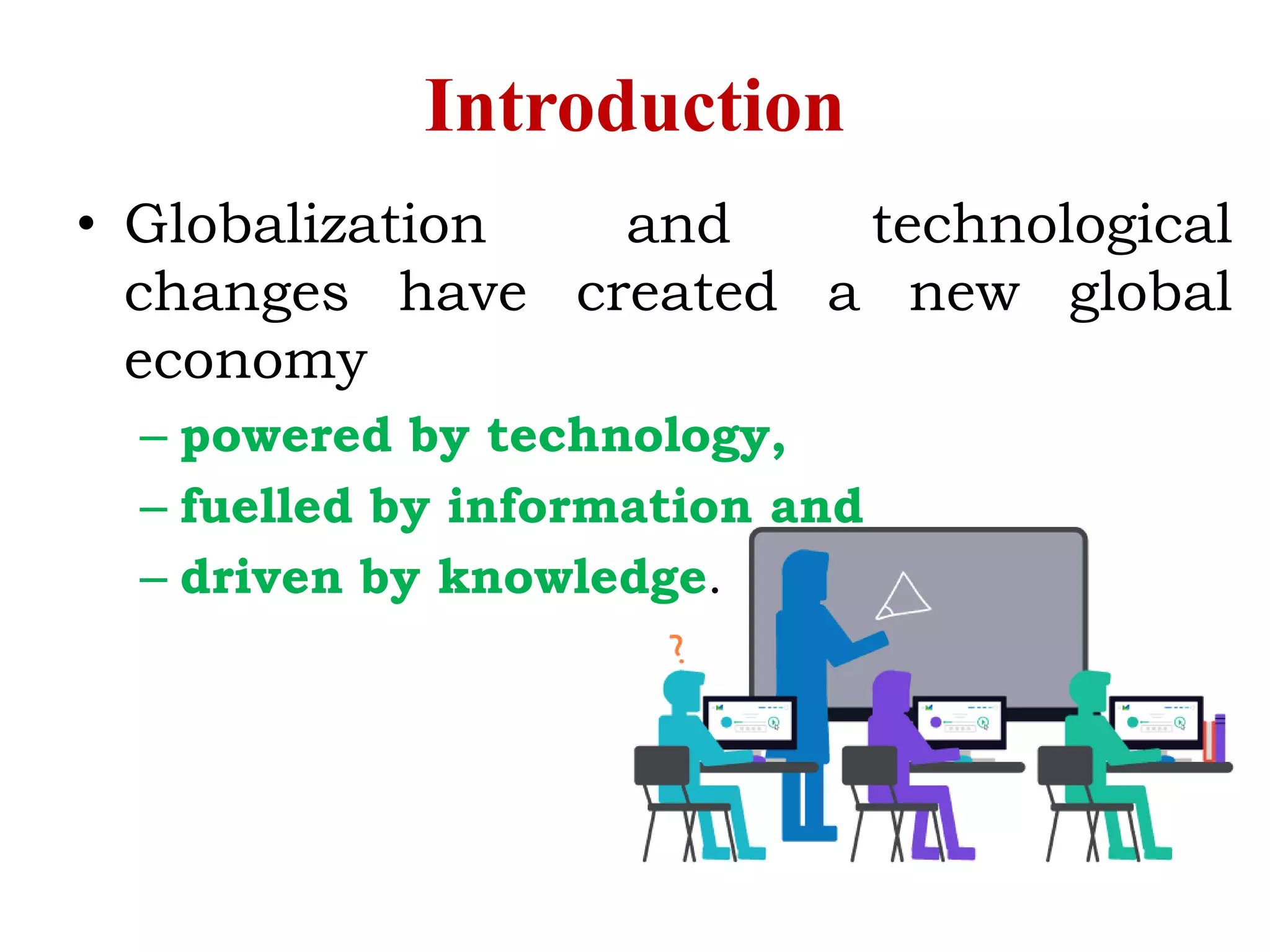 Introduction

• Globalization and technological changes have created a new global economy

– powered by technology,

– fuelled by information and

– driven by knowledge.

?